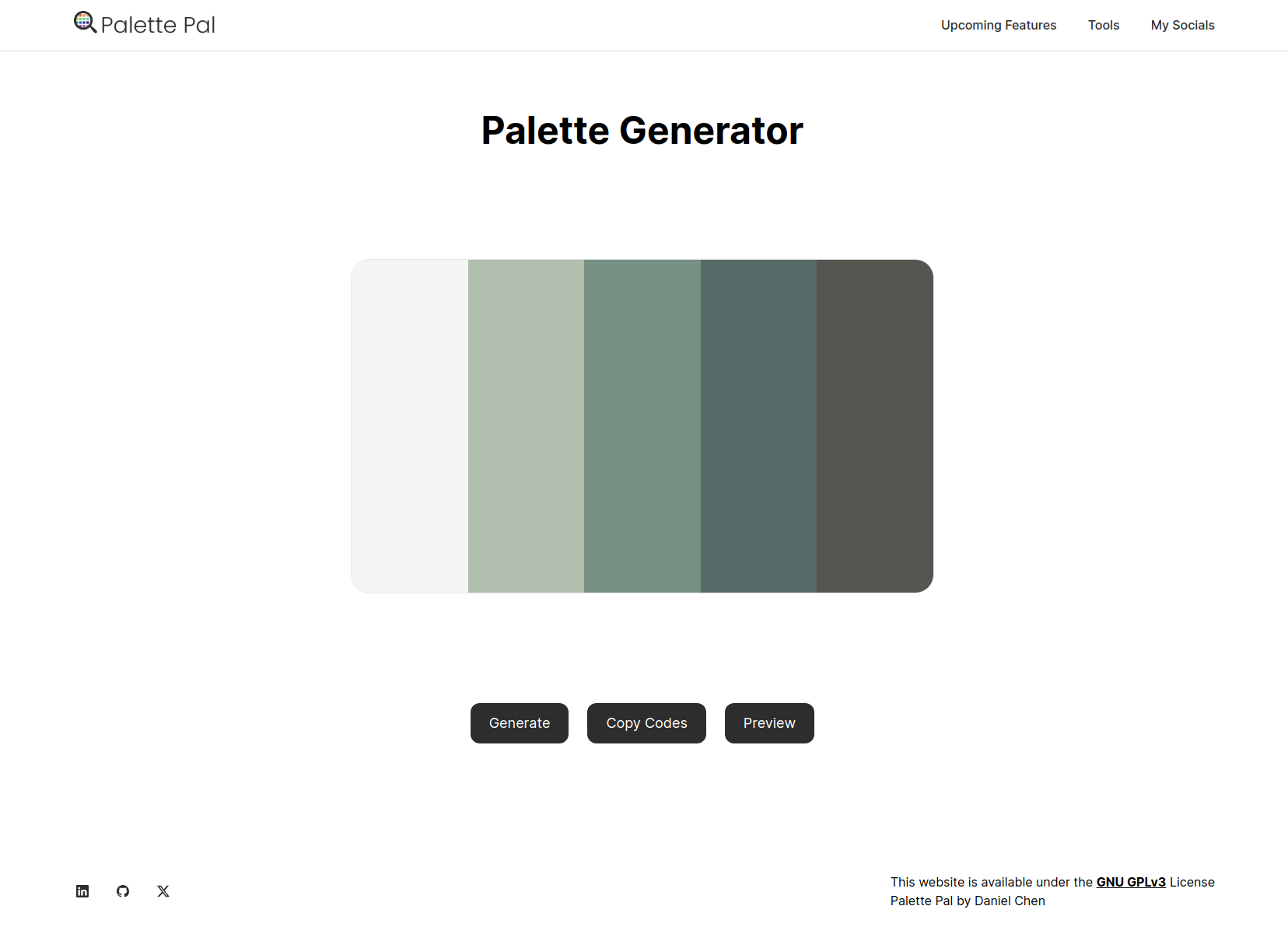 Palette Pal

Upcoming Features Tools My Socials

Palette Generator

Generate Copy Codes Preview

This website is available under the GNU GPLv3 License
Palette Pal by Daniel Chen